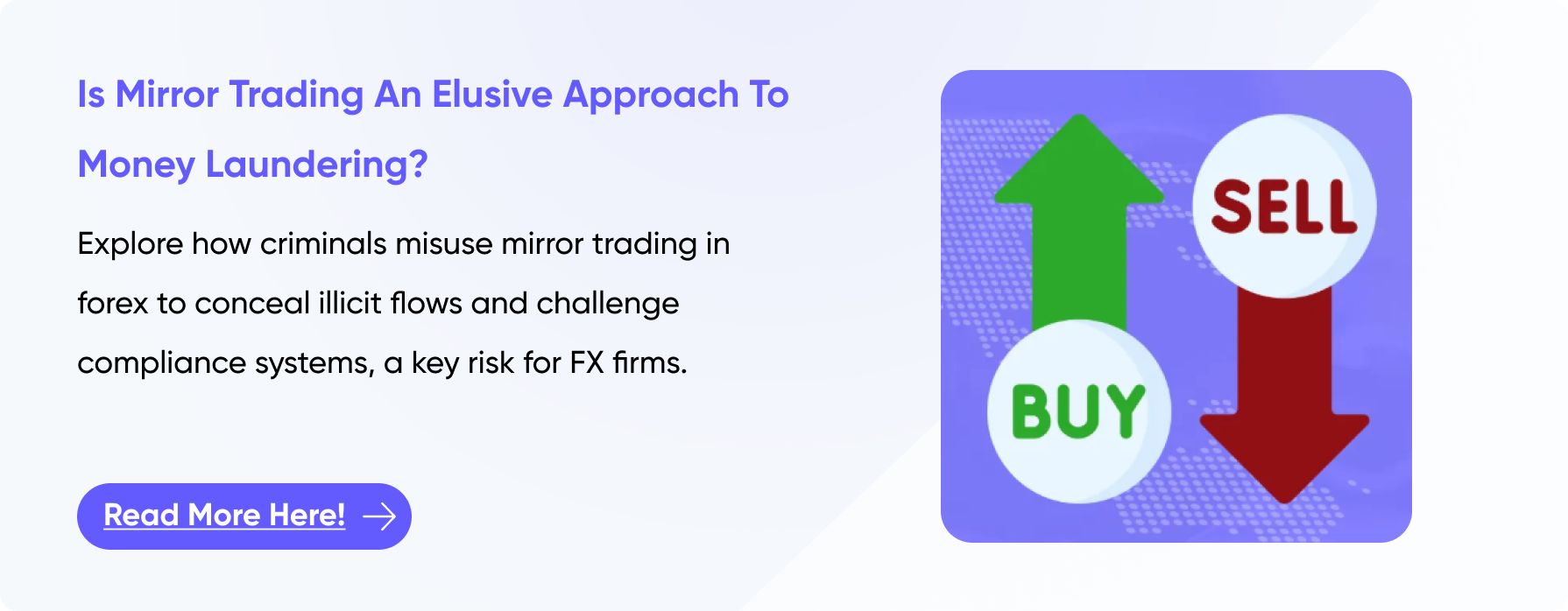 Is Mirror Trading An Elusive Approach To Money Laundering?

Explore how criminals misuse mirror trading in forex to conceal illicit flows and challenge compliance systems, a key risk for FX firms.

Read More Here!

SELL

BUY